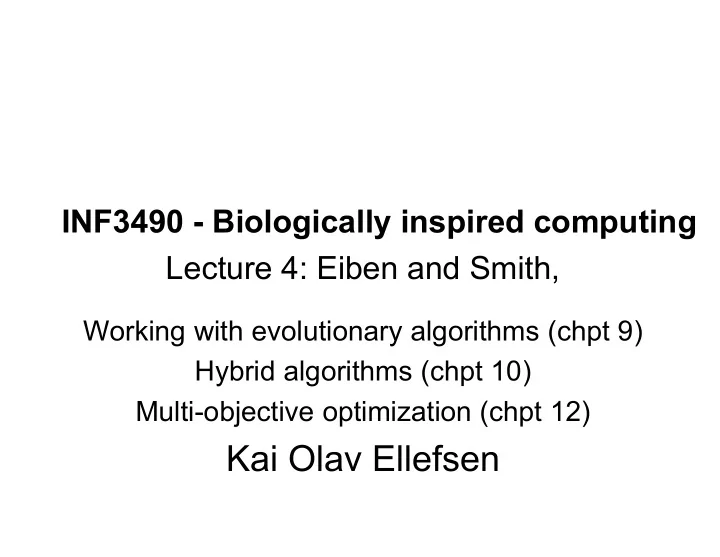 INF3490 - Biologically inspired computing

Lecture 4: Eiben and Smith,

Working with evolutionary algorithms (chpt 9)
Hybrid algorithms (chpt 10)
Multi-objective optimization (chpt 12)

Kai Olav Ellefsen